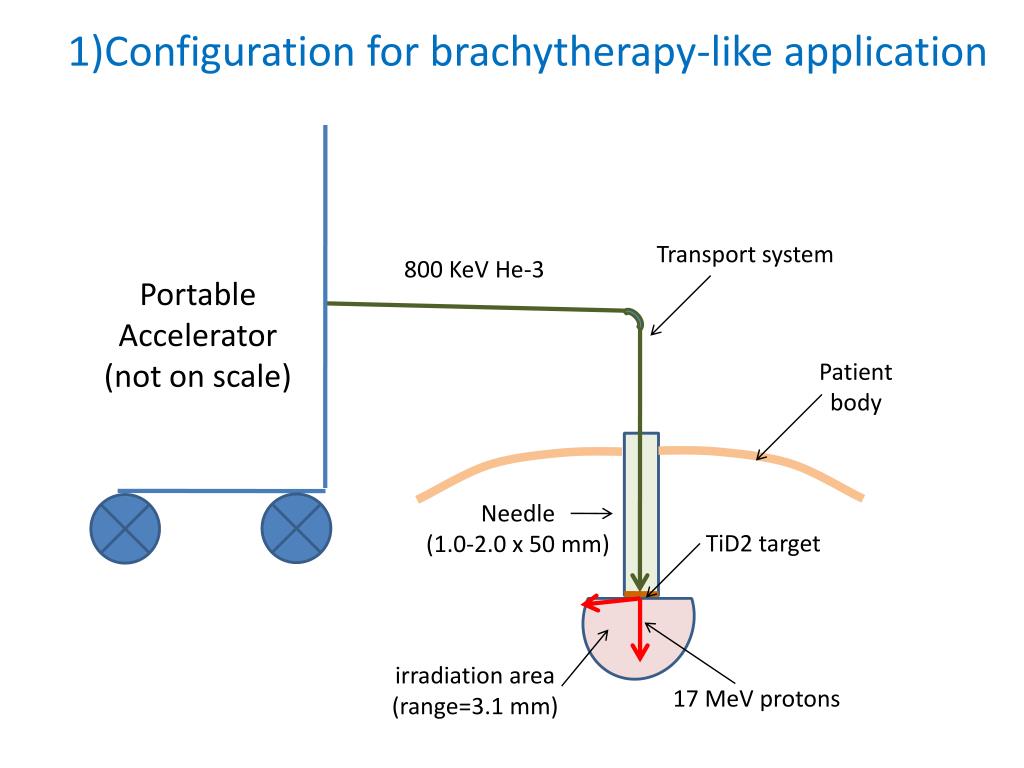 1)Configuration for brachytherapy-like application

Portable Accelerator (not on scale)

800 KeV He-3

Transport system

Patient body

Needle (1.0-2.0 x 50 mm)

TiD2 target

irradiation area (range=3.1 mm)

17 MeV protons